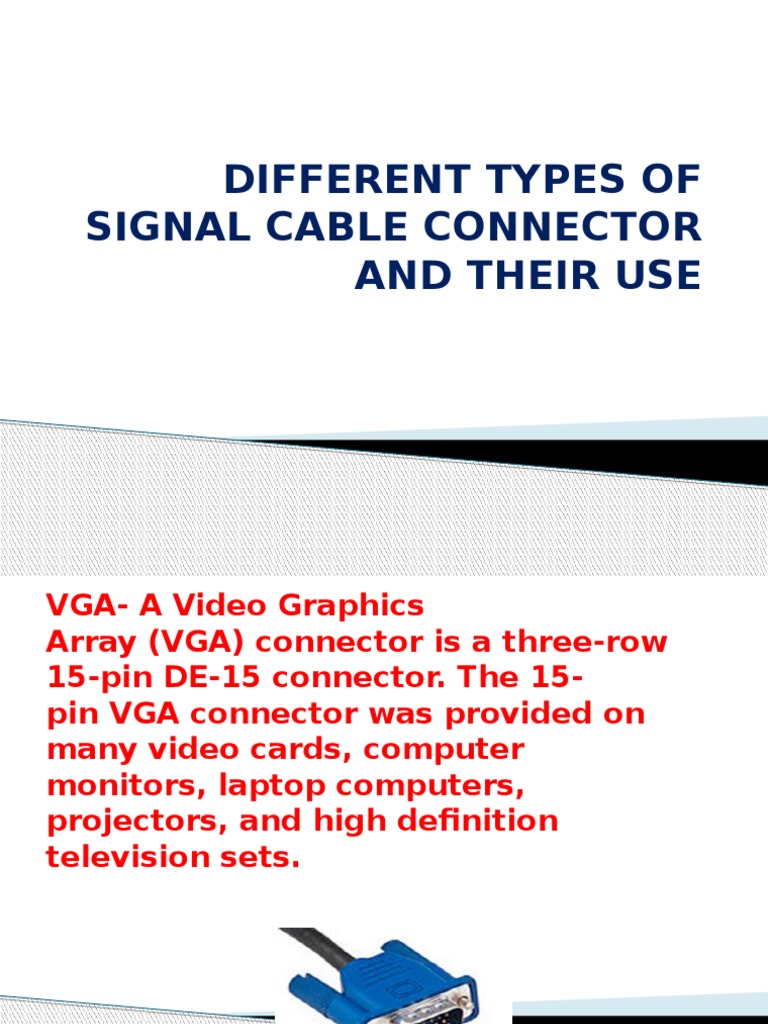 DIFFERENT TYPES OF SIGNAL CABLE CONNECTOR AND THEIR USE

VGA- A Video Graphics Array (VGA) connector is a three-row 15-pin DE-15 connector. The 15-pin VGA connector was provided on many video cards, computer monitors, laptop computers, projectors, and high definition television sets.